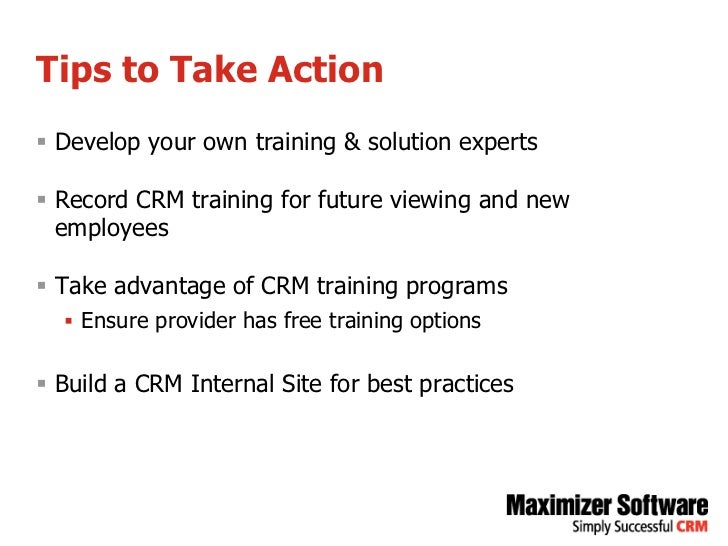 Tips to Take Action

▪ Develop your own training & solution experts

▪ Record CRM training for future viewing and new employees

▪ Take advantage of CRM training programs
 ▪ Ensure provider has free training options

▪ Build a CRM Internal Site for best practices

Maximizer Software
Simply Successful CRM